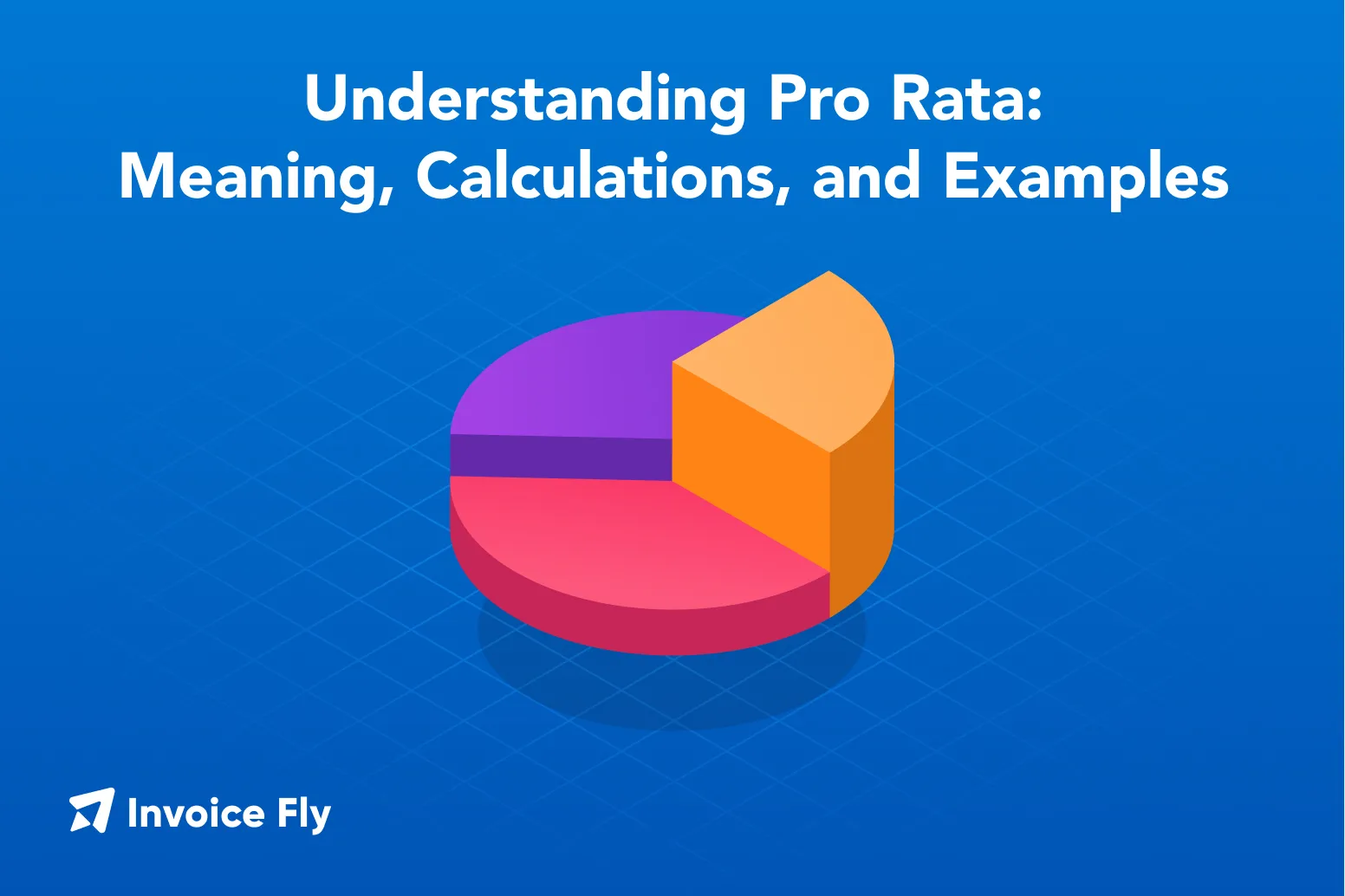 Understanding Pro Rata:
Meaning, Calculations, and Examples

Invoice Fly